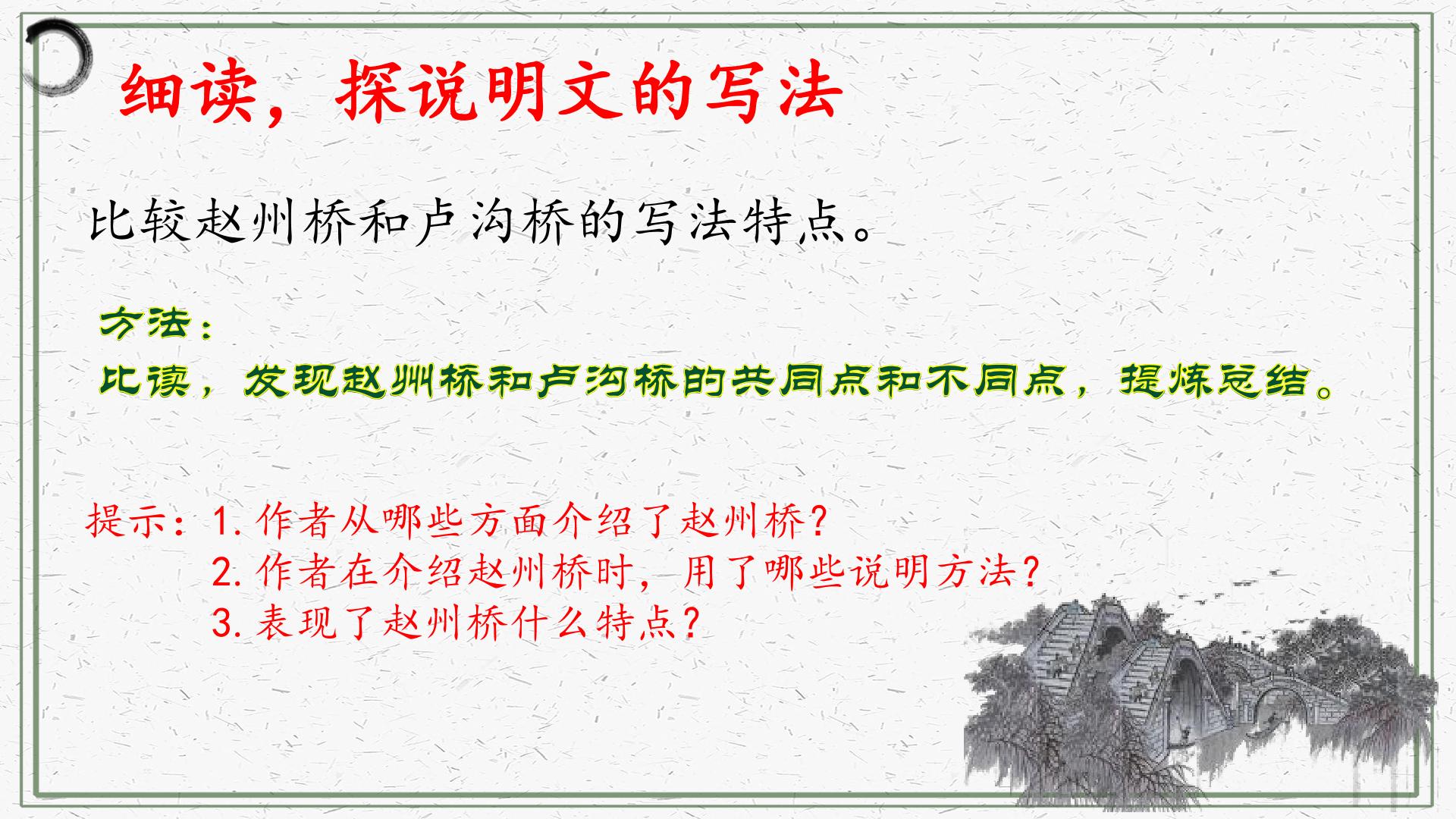 细读，探说明文的写法

比较赵州桥和卢沟桥的写法特点。

方法：
比读，发现赵州桥和卢沟桥的共同点和不同点，提炼总结。

提示：1. 作者从哪些方面介绍了赵州桥？
2. 作者在介绍赵州桥时，用了哪些说明方法？
3. 表现了赵州桥什么特点？